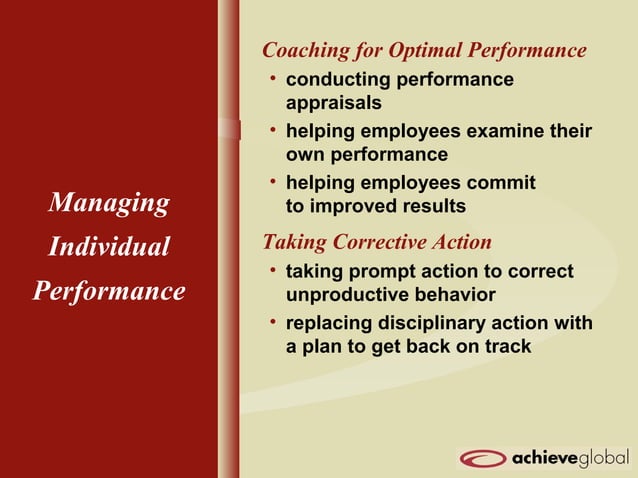 Managing Individual Performance

Coaching for Optimal Performance

• conducting performance appraisals
• helping employees examine their own performance
• helping employees commit to improved results

Taking Corrective Action

• taking prompt action to correct unproductive behavior
• replacing disciplinary action with a plan to get back on track

achieveglobal